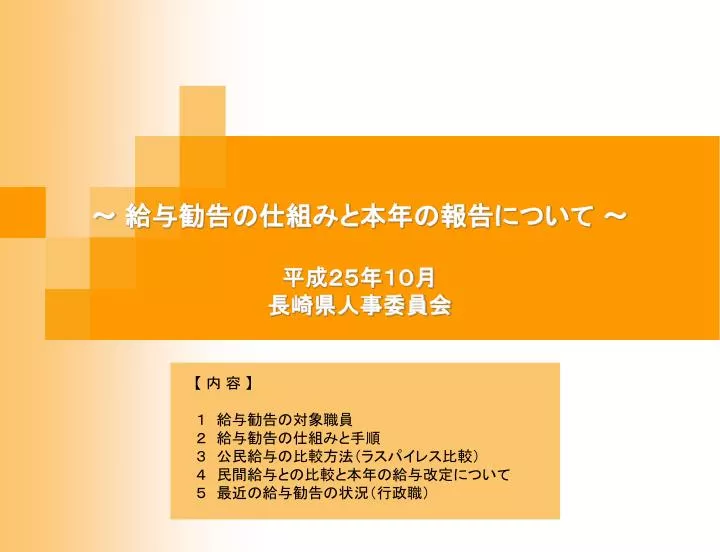 ～ 給与勧告の仕組みと本年の報告について ～

平成25年10月
長崎県人事委員会

【 内 容 】

1 給与勧告の対象職員
2 給与勧告の仕組みと手順
3 公民給与の比較方法（ラスパイレス比較）
4 民間給与との比較と本年の給与改定について
5 最近の給与勧告の状況（行政職）